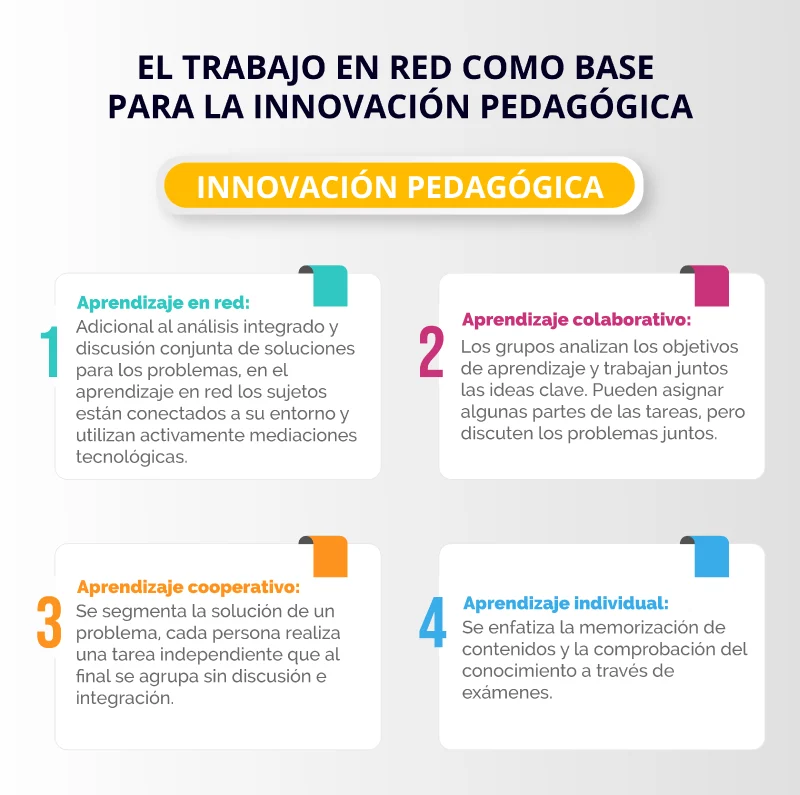 EL TRABAJO EN RED COMO BASE PARA LA INNOVACIÓN PEDAGÓGICA

INNOVACIÓN PEDAGÓGICA

1

Aprendizaje en red:
Adicional al análisis integrado y discusión conjunta de soluciones para los problemas, en el aprendizaje en red los sujetos están conectados a su entorno y utilizan activamente mediaciones tecnológicas.

2

Aprendizaje colaborativo:
Los grupos analizan los objetivos de aprendizaje y trabajan juntos las ideas clave. Pueden asignar algunas partes de las tareas, pero discuten los problemas juntos.

3

Aprendizaje cooperativo:
Se segmenta la solución de un problema, cada persona realiza una tarea independiente que al final se agrupa sin discusión e integración.

4

Aprendizaje individual:
Se enfatiza la memorización de contenidos y la comprobación del conocimiento a través de exámenes.